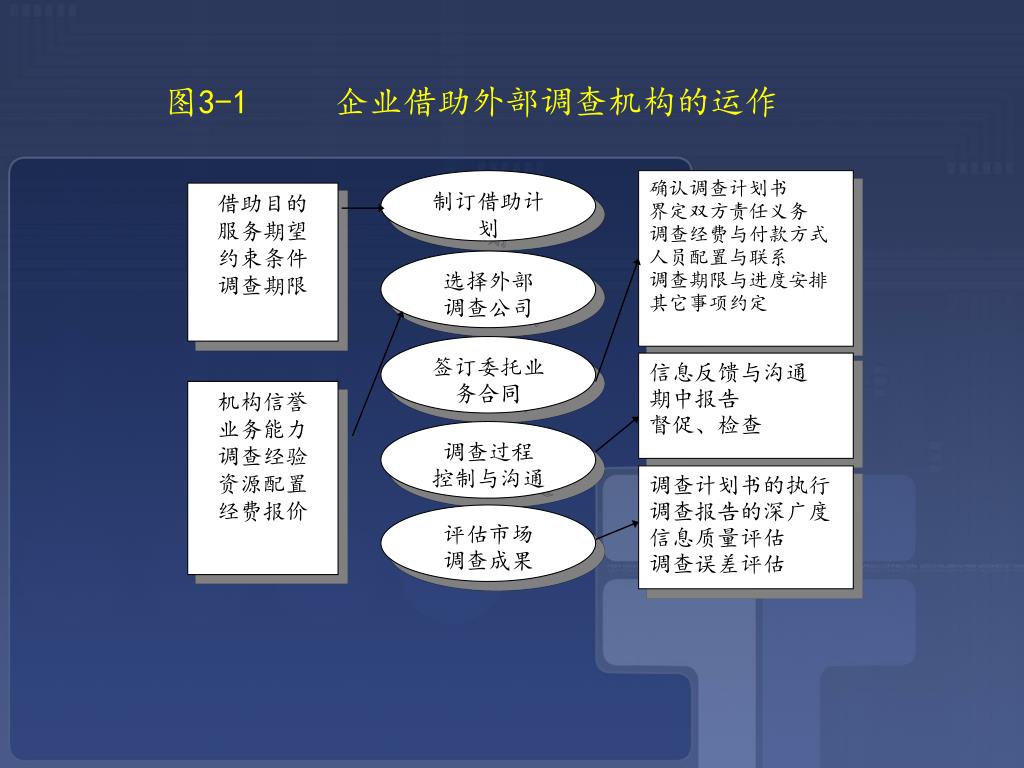 图3-1　　企业借助外部调查机构的运作

借助目的
服务期望
约束条件
调查期限

机构信誉
业务能力
调查经验
资源配置
经费报价

制订借助计划

选择外部调查公司

签订委托业务合同

调查过程控制与沟通

评估市场调查成果

确认调查计划书
界定双方责任义务
调查经费与付款方式
人员配置与联系
调查期限与进度安排
其它事项约定

信息反馈与沟通
期中报告
督促、检查

调查计划书的执行
调查报告的深广度
信息质量评估
调查误差评估